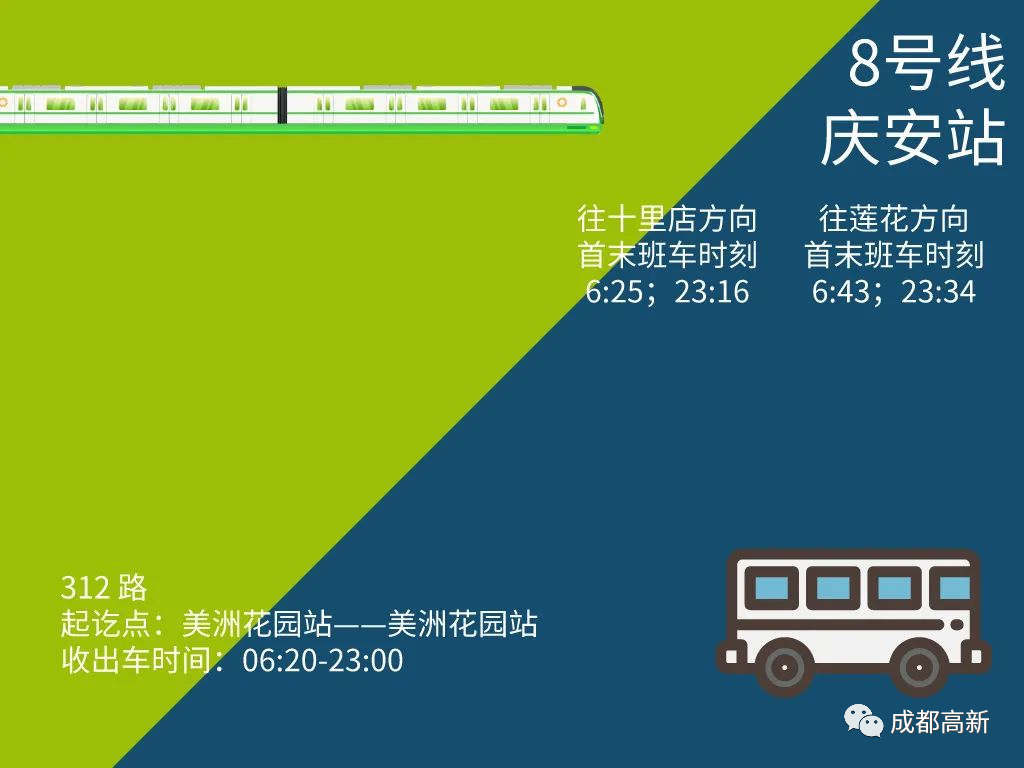 8号线
庆安站

往十里店方向
首末班车时刻
6:25；23:16

往莲花方向
首末班车时刻
6:43；23:34

312 路
起讫点：美洲花园站——美洲花园站
收出车时间：06:20-23:00

成都高新